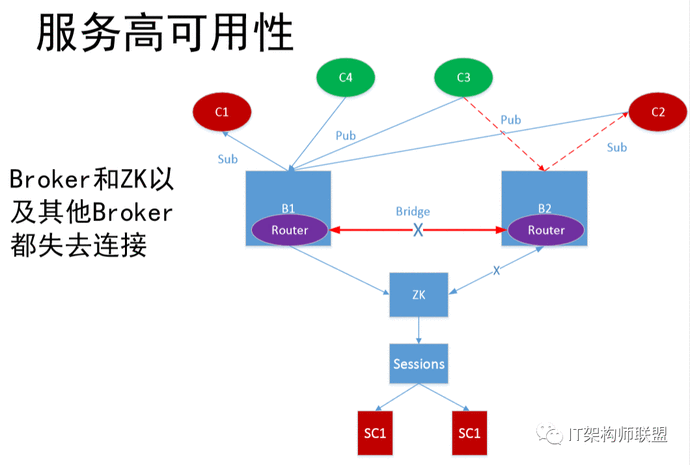 服务高可用性

Broker和ZK以及其他Broker都失去连接

C4

C3

C1

C2

Pub

Pub

Sub

Sub

B1

Router

Bridge

X

B2

Router

X

ZK

Sessions

SC1

SC1

IT架构师联盟